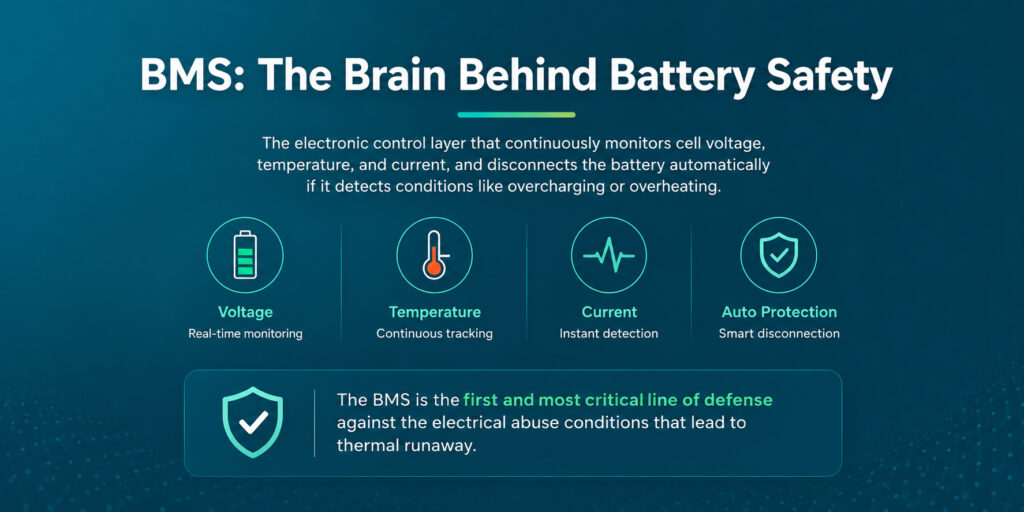 BMS: The Brain Behind Battery Safety

The electronic control layer that continuously monitors cell voltage, temperature, and current, and disconnects the battery automatically if it detects conditions like overcharging or overheating.

Voltage
Real-time monitoring

Temperature
Continuous tracking

Current
Instant detection

Auto Protection
Smart disconnection

The BMS is the first and most critical line of defense against the electrical abuse conditions that lead to thermal runaway.